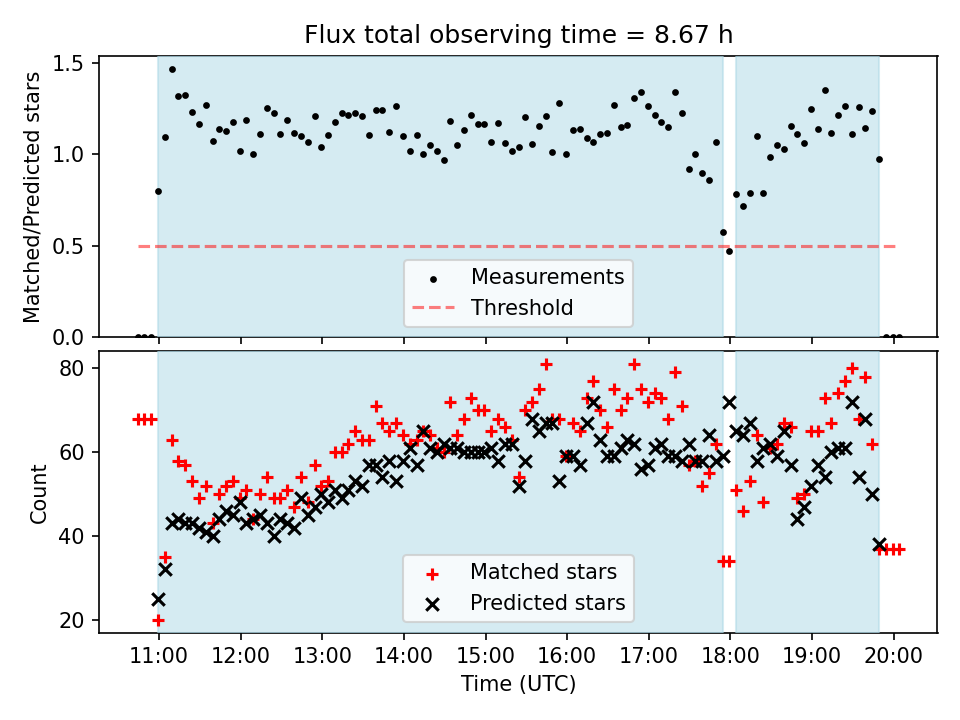 Flux total observing time = 8.67 h

Matched/Predicted stars

1.5
1.0
0.5
0.0

Measurements
Threshold

Count

80
60
40
20

Matched stars
Predicted stars

11:00 12:00 13:00 14:00 15:00 16:00 17:00 18:00 19:00 20:00

Time (UTC)